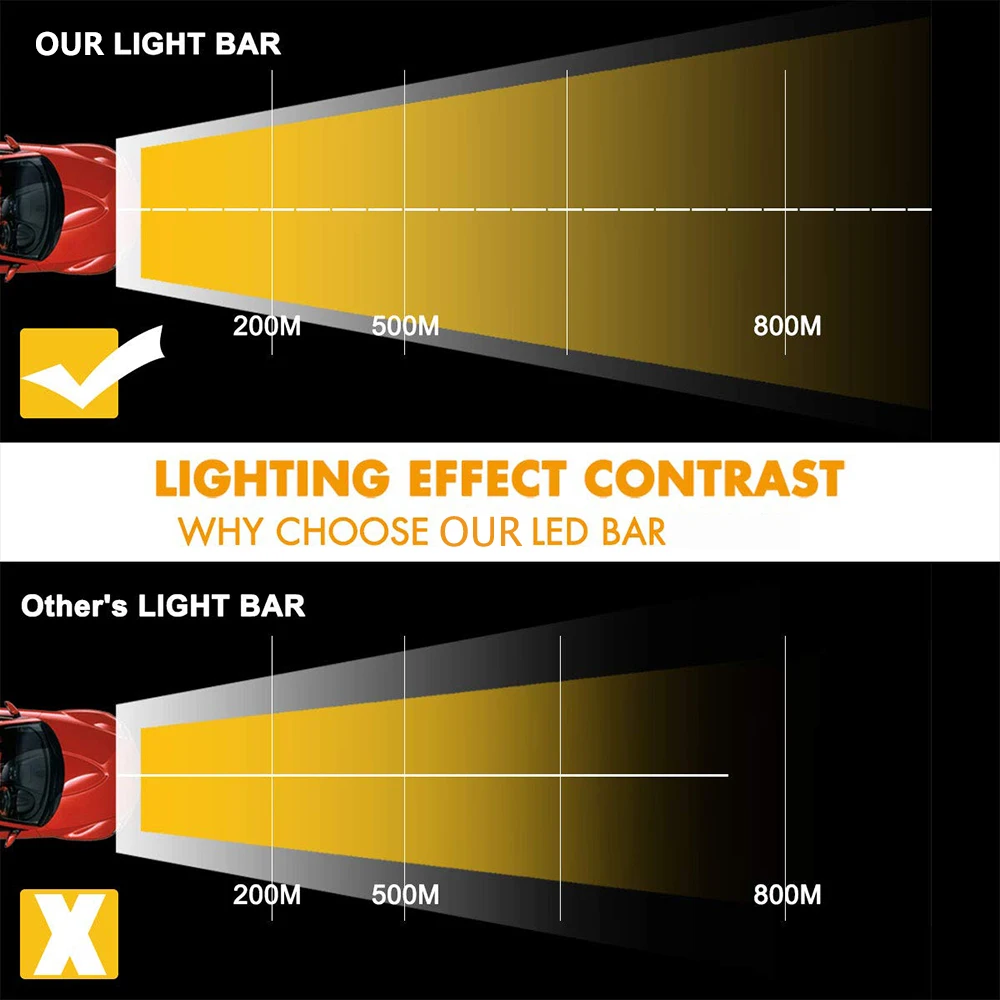 OUR LIGHT BAR

200M 500M 800M

LIGHTING EFFECT CONTRAST
WHY CHOOSE OUR LED BAR

Other's LIGHT BAR

200M 500M 800M

X